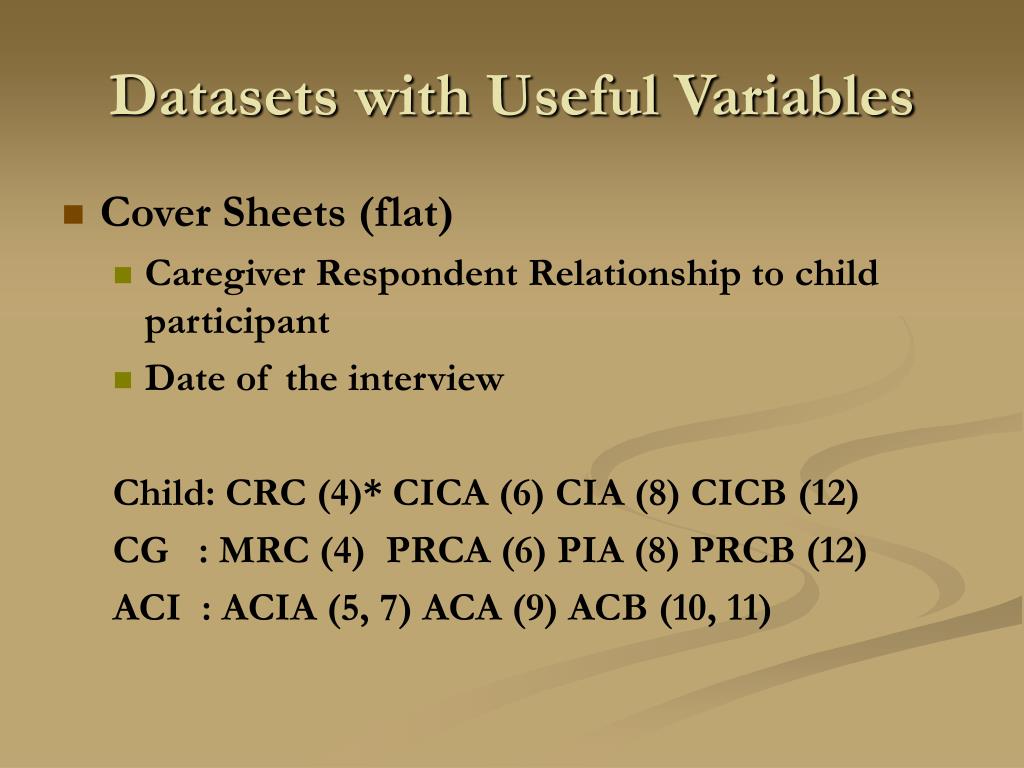 Datasets with Useful Variables

Cover Sheets (flat)

Caregiver Respondent Relationship to child participant

Date of the interview

Child: CRC (4)* CICA (6) CIA (8) CICB (12)

CG : MRC (4) PRCA (6) PIA (8) PRCB (12)

ACI : ACIA (5, 7) ACA (9) ACB (10, 11)